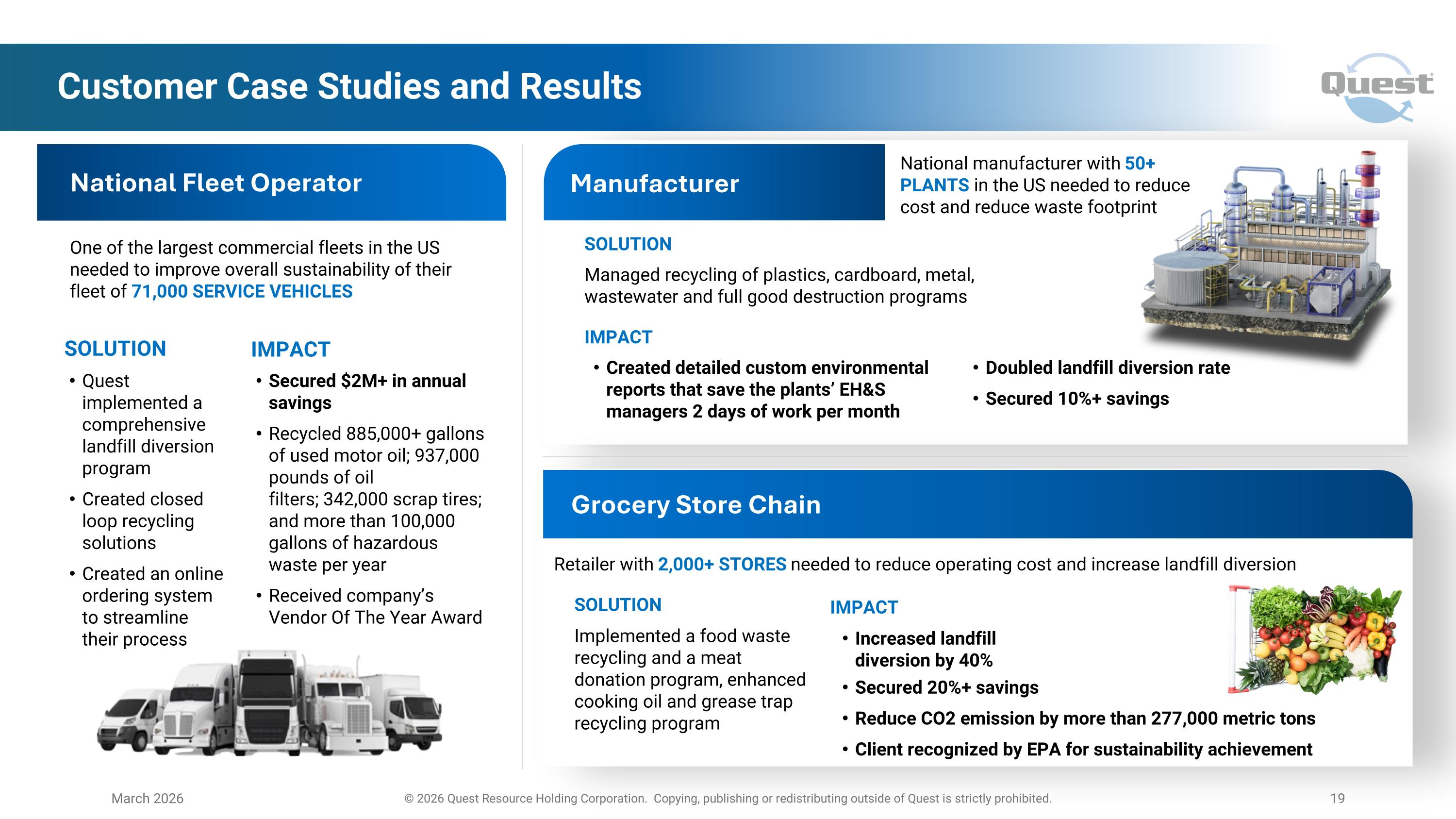 Customer Case Studies and Results

Quest

National Fleet Operator

One of the largest commercial fleets in the US needed to improve overall sustainability of their fleet of 71,000 SERVICE VEHICLES

SOLUTION

• Quest implemented a comprehensive landfill diversion program
• Created closed loop recycling solutions
• Created an online ordering system to streamline their process

IMPACT

• Secured $2M+ in annual savings
• Recycled 885,000+ gallons of used motor oil; 937,000 pounds of oil filters; 342,000 scrap tires; and more than 100,000 gallons of hazardous waste per year
• Received company's Vendor Of The Year Award

Manufacturer

National manufacturer with 50+ PLANTS in the US needed to reduce cost and reduce waste footprint

SOLUTION

Managed recycling of plastics, cardboard, metal, wastewater and full good destruction programs

IMPACT

• Created detailed custom environmental reports that save the plants' EH&S managers 2 days of work per month
• Doubled landfill diversion rate
• Secured 10%+ savings

Grocery Store Chain

Retailer with 2,000+ STORES needed to reduce operating cost and increase landfill diversion

SOLUTION

Implemented a food waste recycling and a meat donation program, enhanced cooking oil and grease trap recycling program

IMPACT

• Increased landfill diversion by 40%
• Secured 20%+ savings
• Reduce CO2 emission by more than 277,000 metric tons
• Client recognized by EPA for sustainability achievement

March 2026

© 2026 Quest Resource Holding Corporation. Copying, publishing or redistributing outside of Quest is strictly prohibited.

19